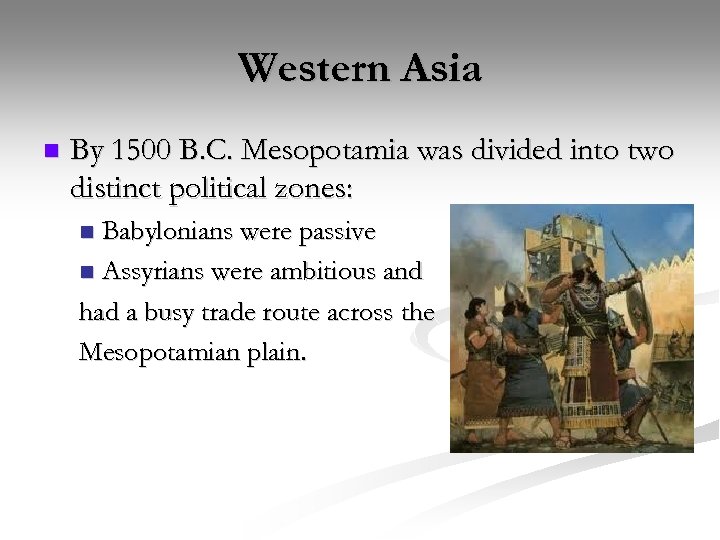 Western Asia

By 1500 B.C. Mesopotamia was divided into two distinct political zones:

Babylonians were passive

Assyrians were ambitious and had a busy trade route across the Mesopotamian plain.